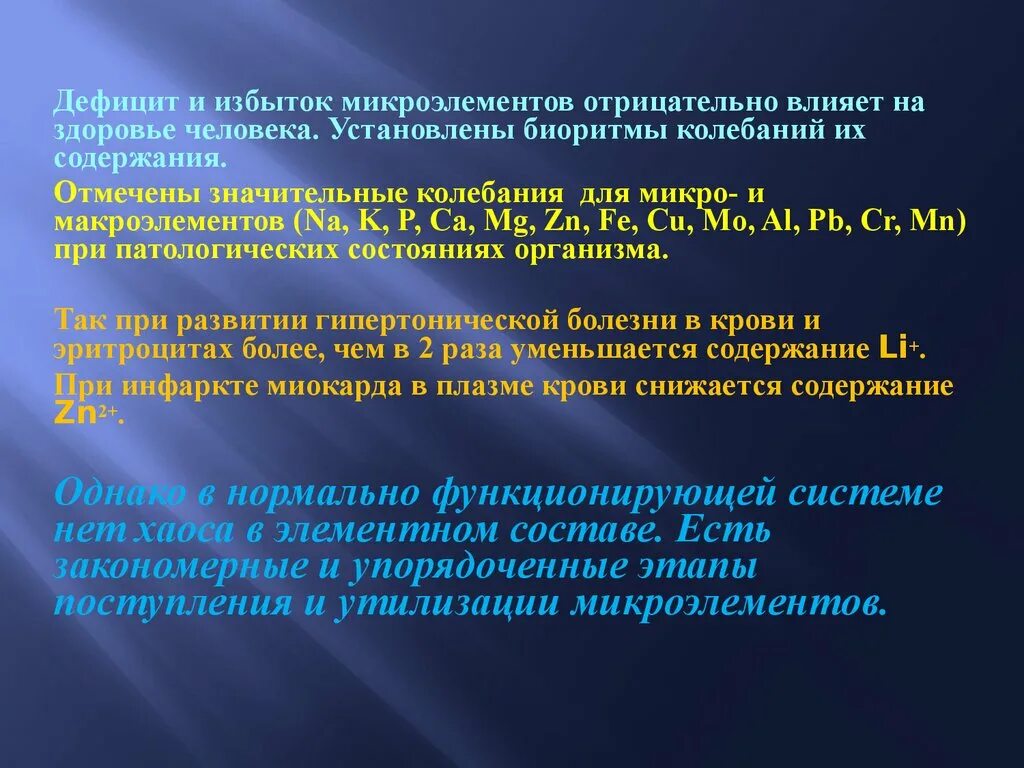 Дефицит и избыток микроэлементов отрицательно влияет на здоровье человека. Установлены биоритмы колебаний их содержания.

Отмечены значительные колебания для микро- и макроэлементов (Na, K, P, Ca, Mg, Zn, Fe, Cu, Mo, Al, Pb, Cr, Mn) при патологических состояниях организма.

Так при развитии гипертонической болезни в крови и эритроцитах более, чем в 2 раза уменьшается содержание $Li^{+}$.

При инфаркте миокарда в плазме крови снижается содержание $Zn^{2+}$.

Однако в нормально функционирующей системе нет хаоса в элементном составе. Есть закономерные и упорядоченные этапы поступления и утилизации микроэлементов.